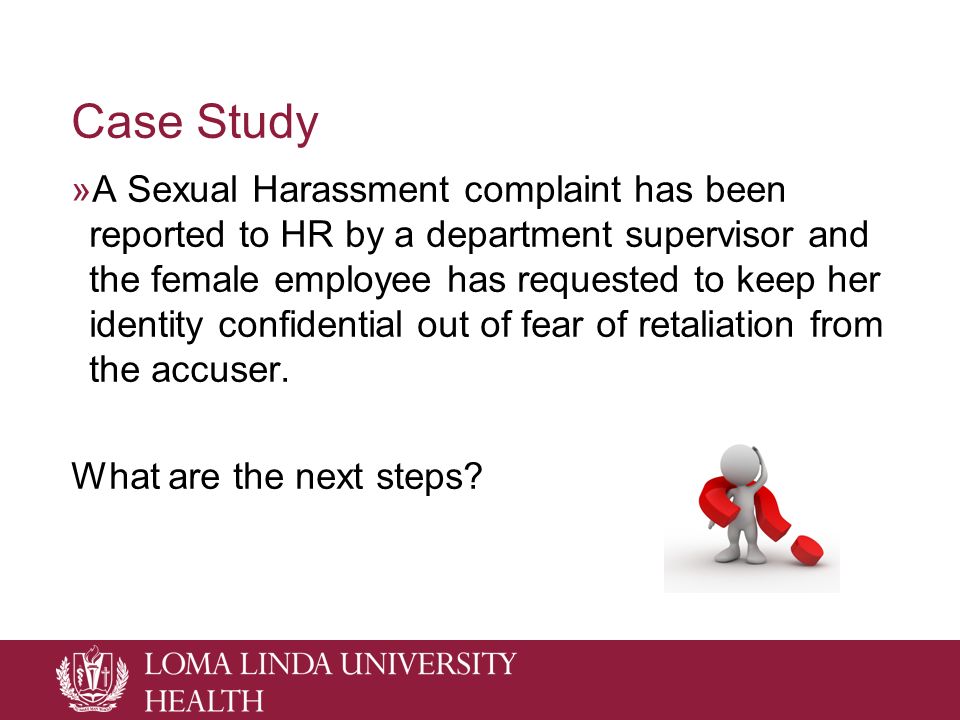 Case Study

»A Sexual Harassment complaint has been reported to HR by a department supervisor and the female employee has requested to keep her identity confidential out of fear of retaliation from the accuser.

What are the next steps?

LOMA LINDA UNIVERSITY
HEALTH